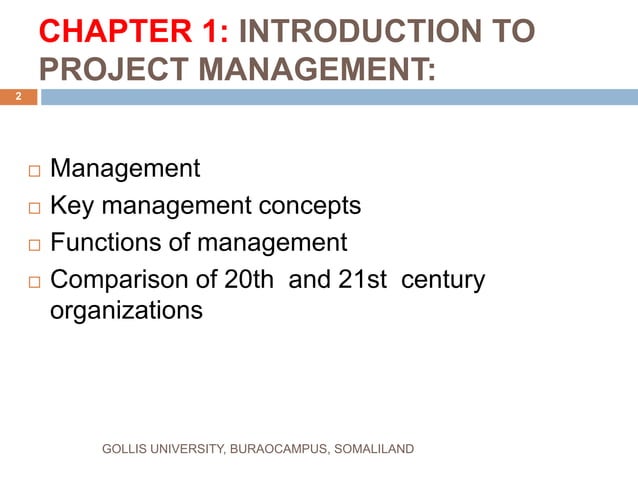 CHAPTER 1: INTRODUCTION TO PROJECT MANAGEMENT:

2

□ Management
□ Key management concepts
□ Functions of management
□ Comparison of 20th and 21st century organizations

GOLLIS UNIVERSITY, BURAOCAMPUS, SOMALILAND